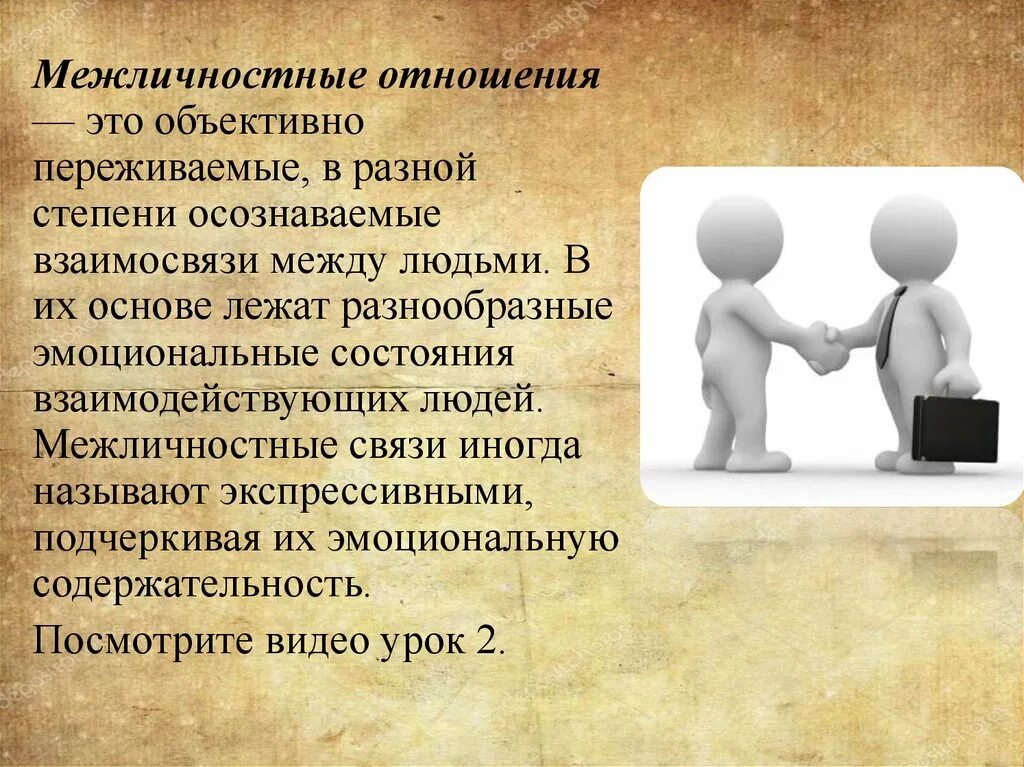 Межличностные отношения — это объективно переживаемые, в разной степени осознаваемые взаимосвязи между людьми. В их основе лежат разнообразные эмоциональные состояния взаимодействующих людей. Межличностные связи иногда называют экспрессивными, подчеркивая их эмоциональную содержательность.

Посмотрите видео урок 2.